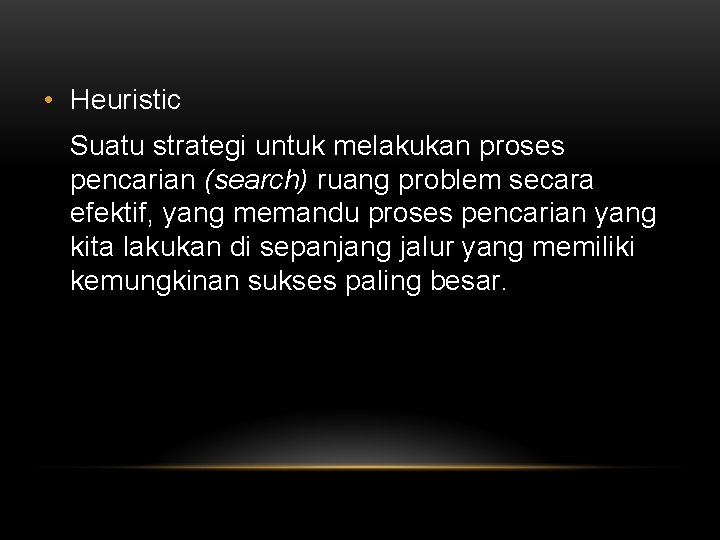 • Heuristic

Suatu strategi untuk melakukan proses pencarian (search) ruang problem secara efektif, yang memandu proses pencarian yang kita lakukan di sepanjang jalur yang memiliki kemungkinan sukses paling besar.